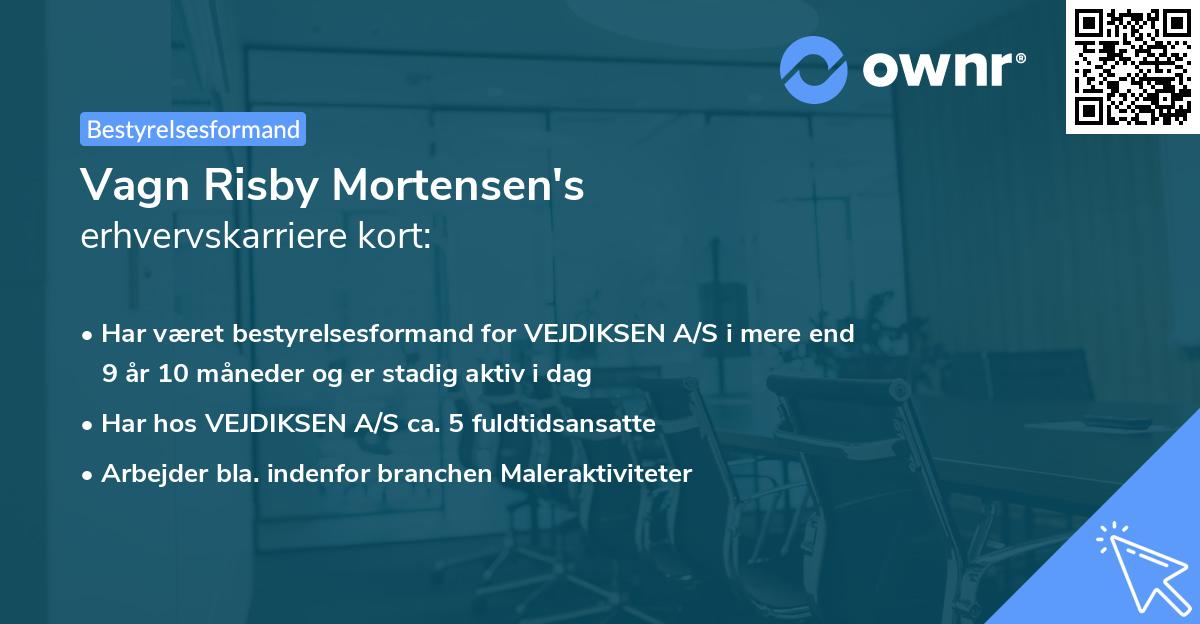 ownr®

Bestyrelsesformand

Vagn Risby Mortensen's
erhvervskarriere kort:

• Har været bestyrelsesformand for VEJDIKSEN A/S i mere end 9 år 10 måneder og er stadig aktiv i dag
• Har hos VEJDIKSEN A/S ca. 5 fuldtidsansatte
• Arbejder bla. indenfor branchen Maleraktiviteter